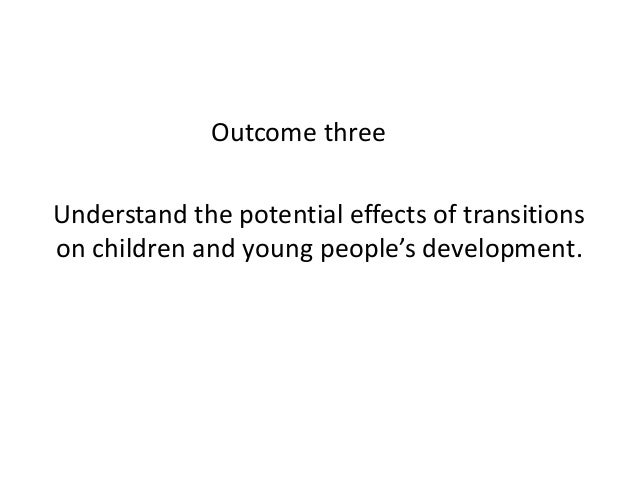 Outcome three

Understand the potential effects of transitions on children and young people’s development.